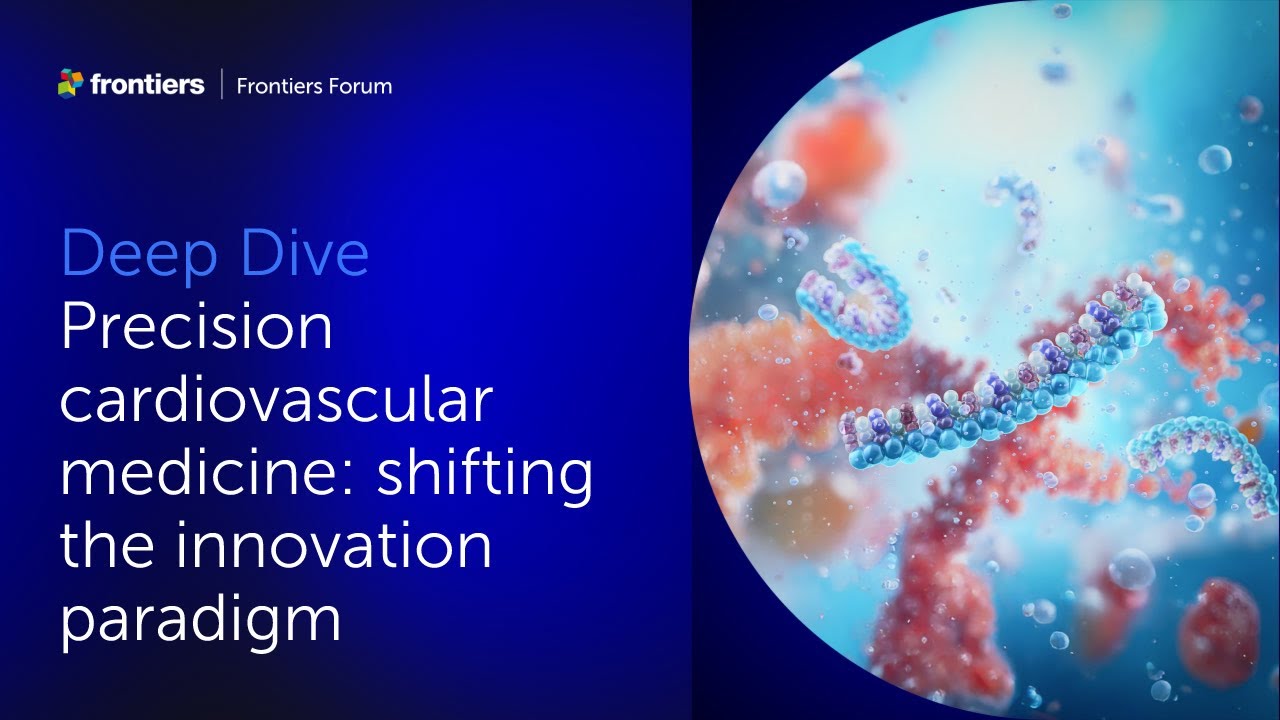 frontiers | Frontiers Forum

Deep Dive
Precision cardiovascular medicine: shifting the innovation paradigm